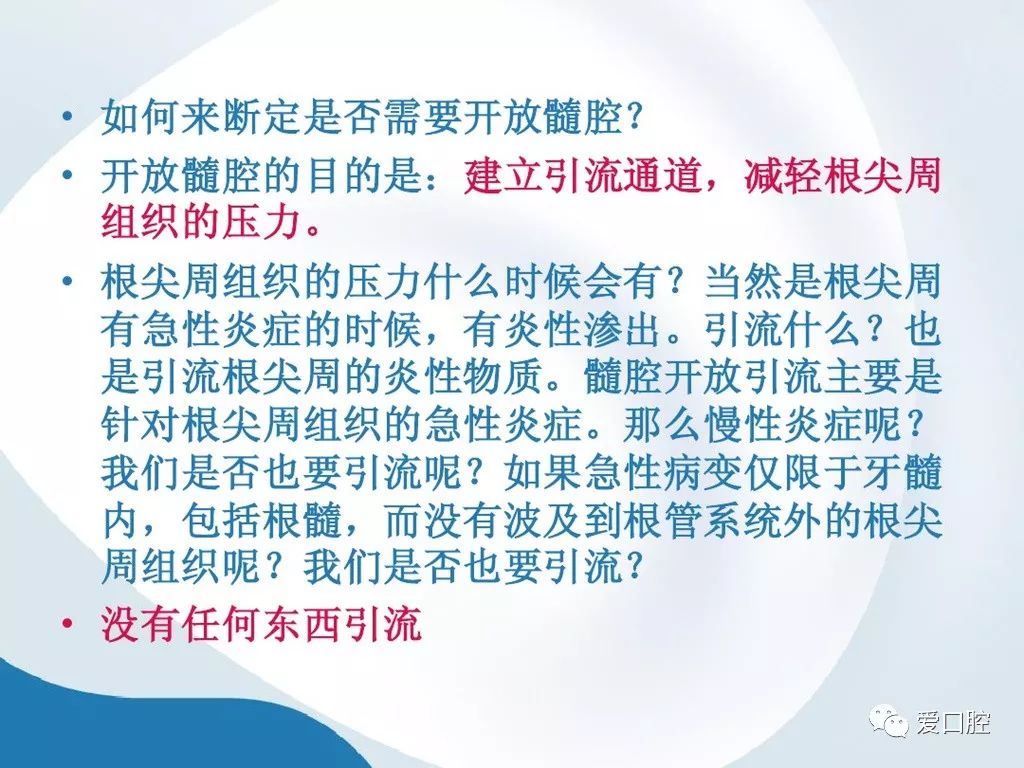 • 如何来断定是否需要开放髓腔?

• 开放髓腔的目的是：建立引流通道，减轻根尖周组织的压力。

• 根尖周组织的压力什么时候会有？当然是根尖周有急性炎症的时候，有炎性渗出。引流什么？也是引流根尖周的炎性物质。髓腔开放引流主要是针对根尖周组织的急性炎症。那么慢性炎症呢？我们是否也要引流呢？如果急性病变仅限于牙髓内，包括根髓，而没有波及到根管系统外的根尖周组织呢？我们是否也要引流?

• 没有任何东西引流

爱口腔